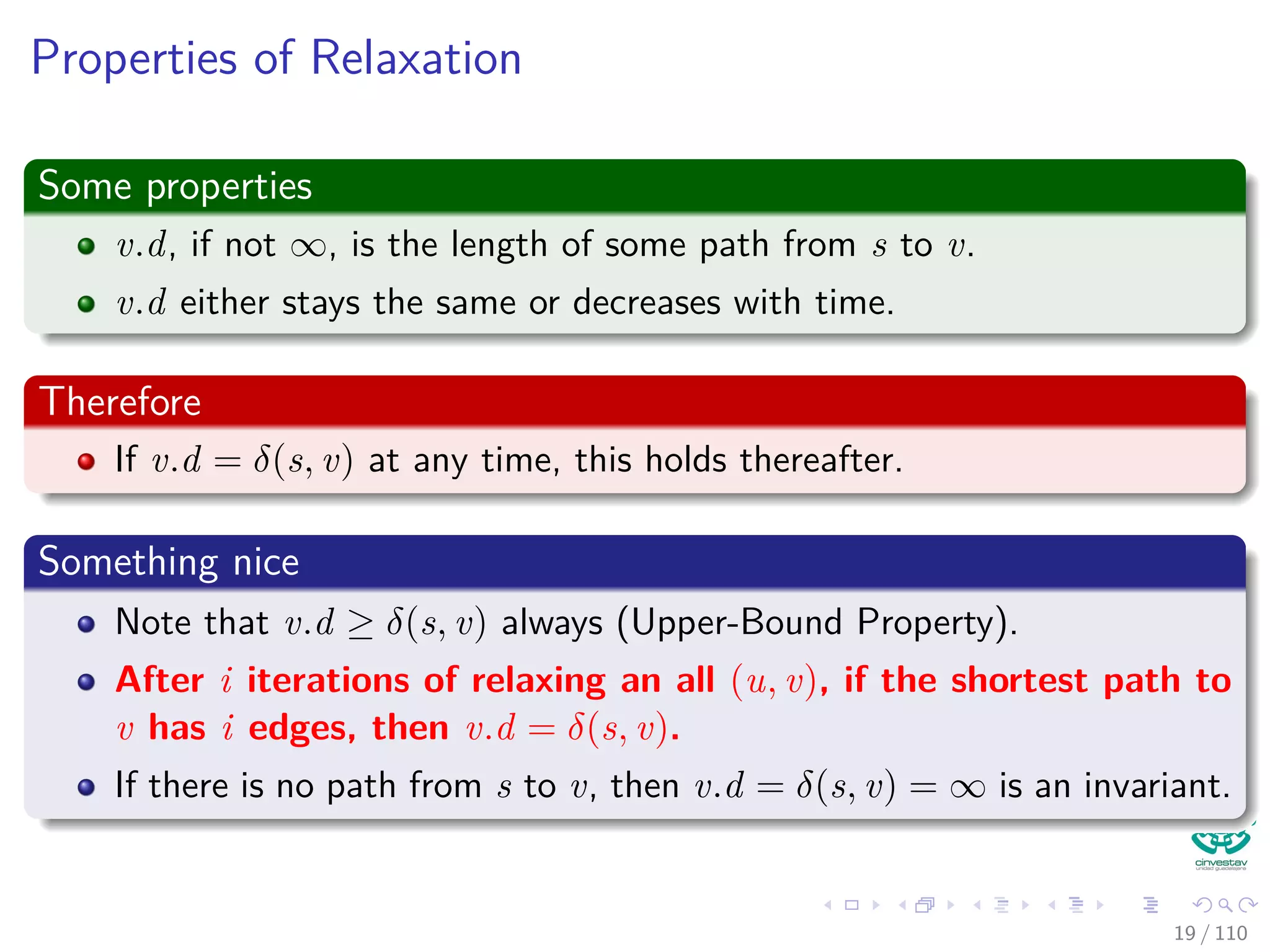 Properties of Relaxation

Some properties

- $v.d$, if not $\infty$, is the length of some path from $s$ to $v$.
- $v.d$ either stays the same or decreases with time.

Therefore

- If $v.d = \delta(s, v)$ at any time, this holds thereafter.

Something nice

- Note that $v.d \geq \delta(s, v)$ always (Upper-Bound Property).
- After $i$ iterations of relaxing an all $(u, v)$, if the shortest path to $v$ has $i$ edges, then $v.d = \delta(s, v)$.
- If there is no path from $s$ to $v$, then $v.d = \delta(s, v) = \infty$ is an invariant.

cinvestav
unidad guadalajara

19 / 110